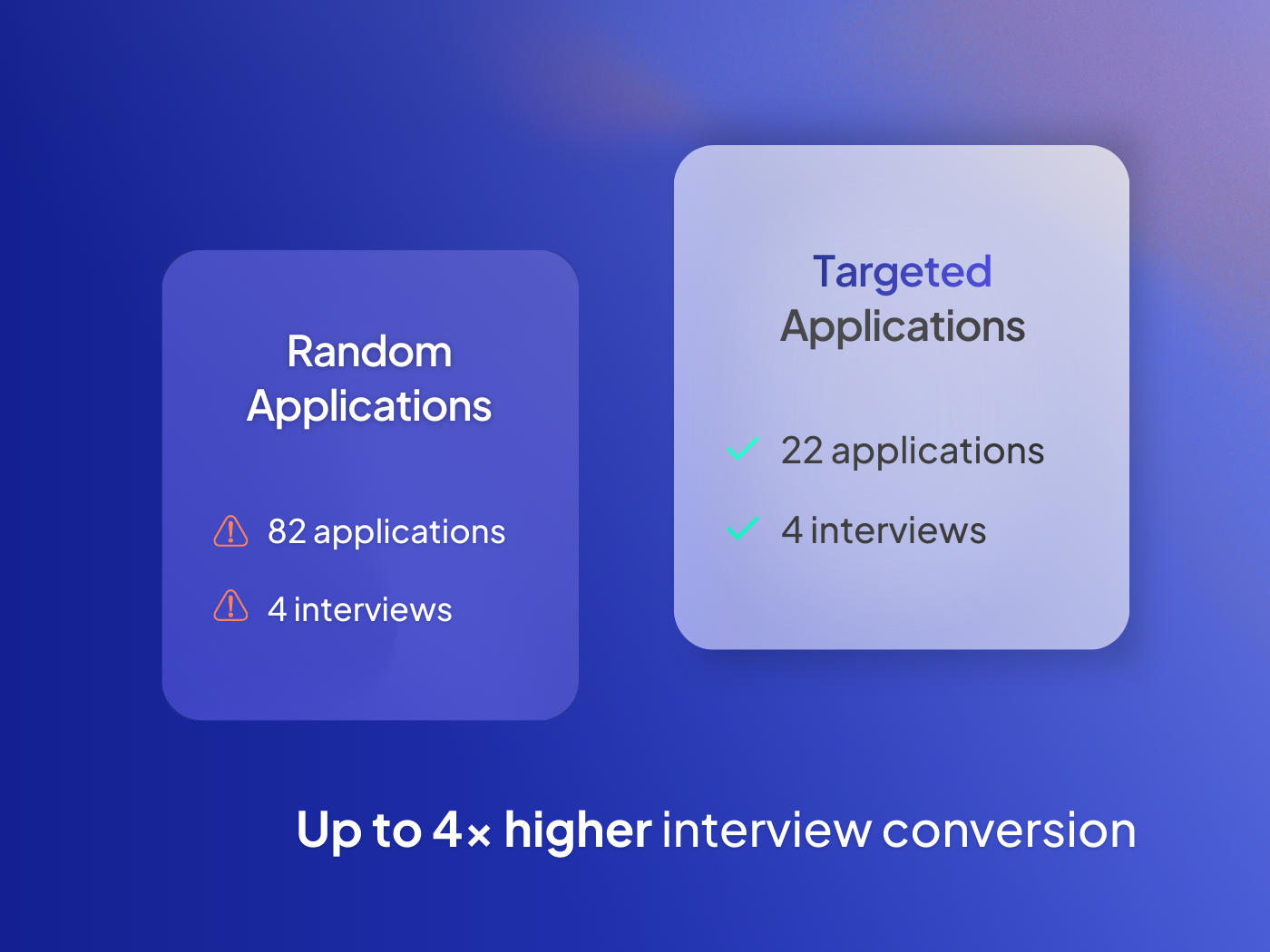 Random Applications

82 applications

4 interviews

Targeted Applications

22 applications

4 interviews

Up to 4× higher interview conversion